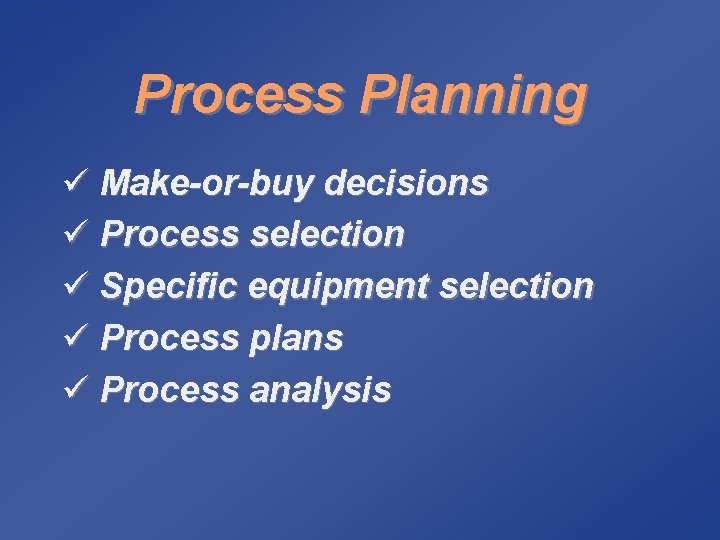 Process Planning

✓ Make-or-buy decisions
✓ Process selection
✓ Specific equipment selection
✓ Process plans
✓ Process analysis